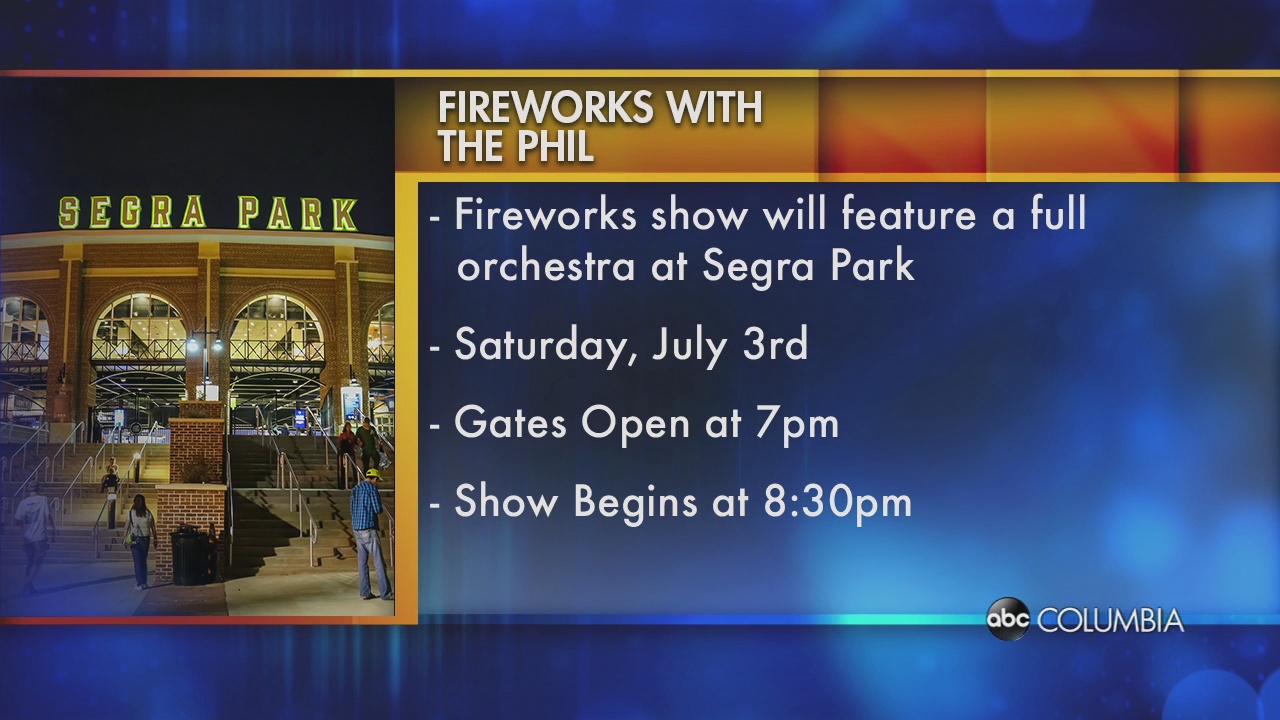 SEGRA PARK

FIREWORKS WITH THE PHIL

- Fireworks show will feature a full orchestra at Segra Park

- Saturday, July 3rd

- Gates Open at 7pm

- Show Begins at 8:30pm

abc COLUMBIA